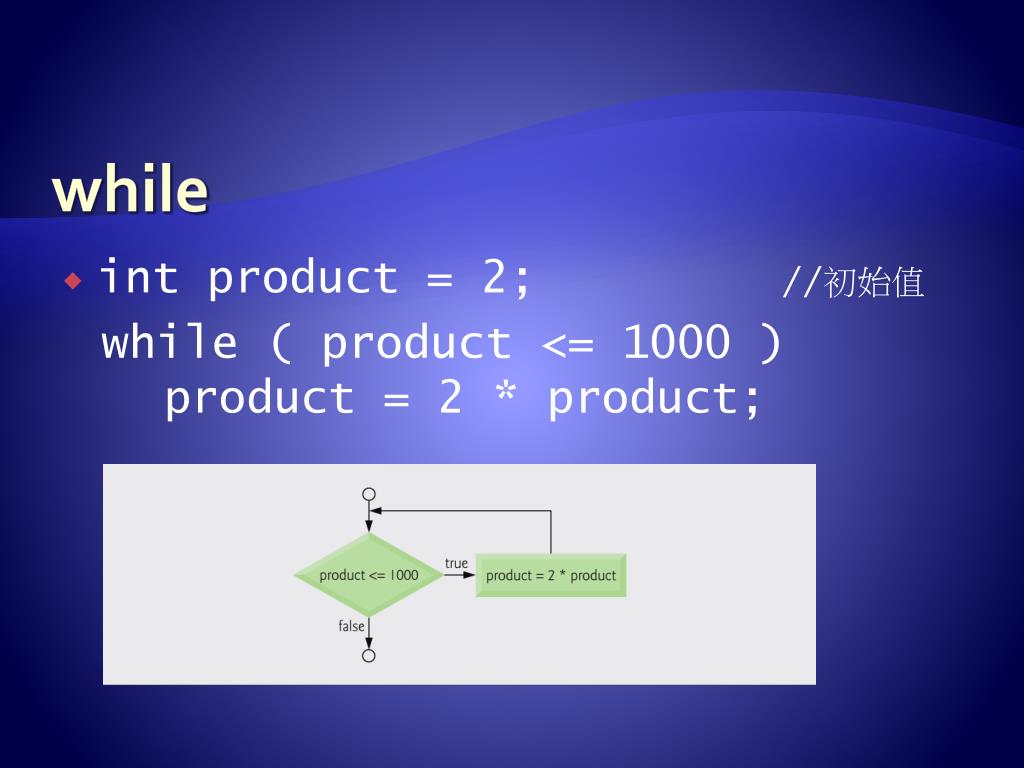 while

int product = 2; //初始值
while ( product <= 1000 )
product = 2 * product;

product <= 1000

true

product = 2 * product

false